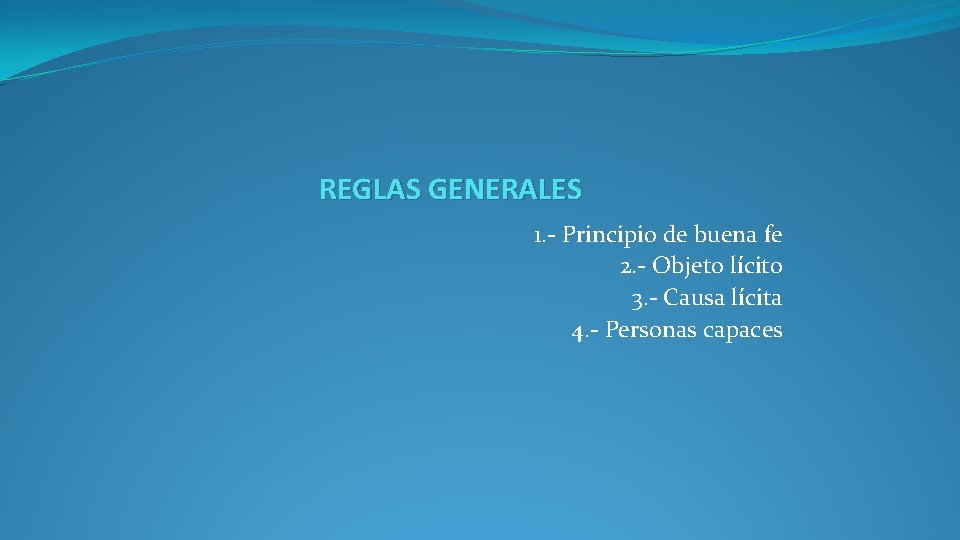 REGLAS GENERALES

1.- Principio de buena fe
2.- Objeto lícito
3.- Causa lícita
4.- Personas capaces